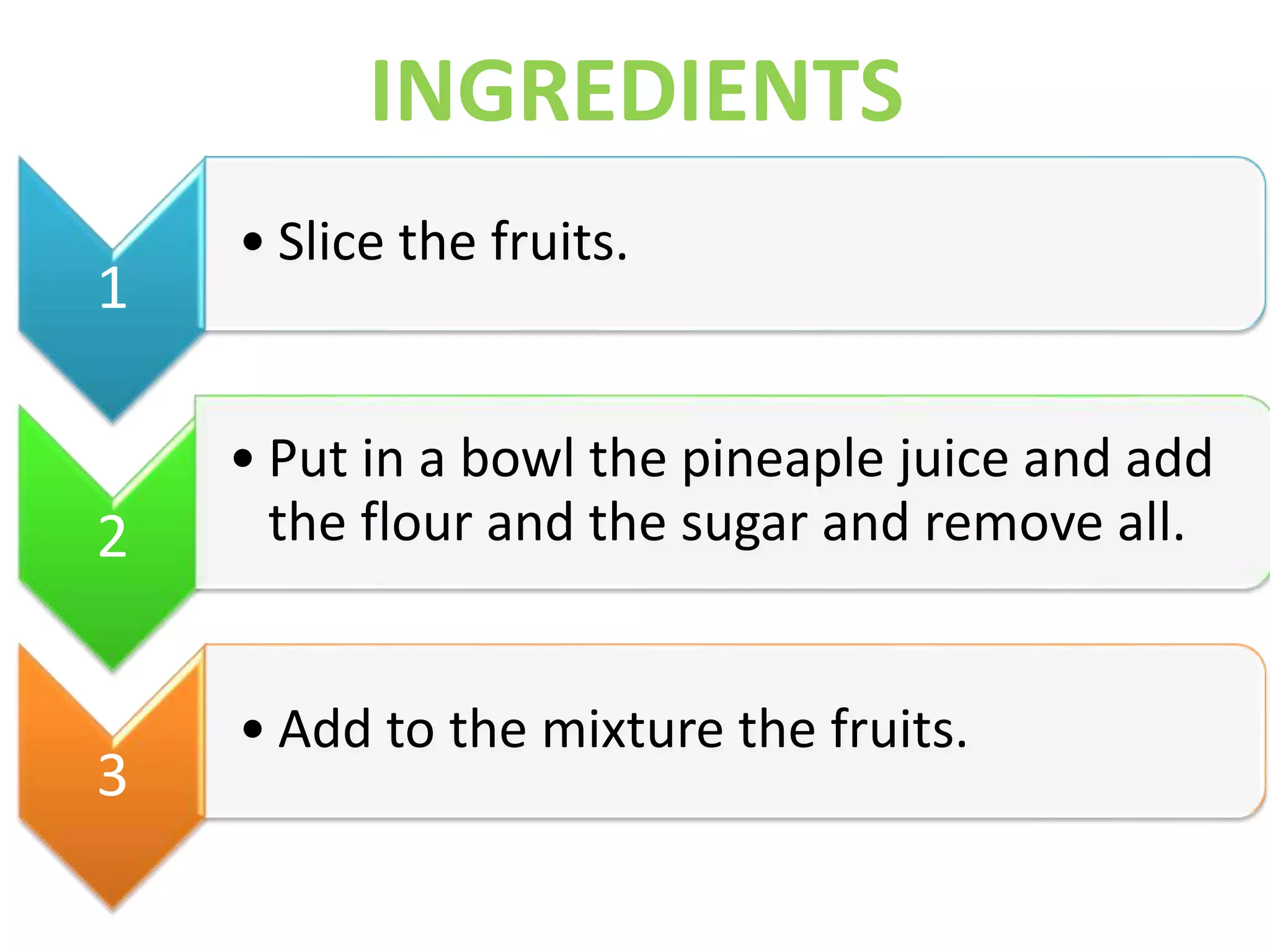 INGREDIENTS

1
• Slice the fruits.

2
• Put in a bowl the pineaple juice and add the flour and the sugar and remove all.

3
• Add to the mixture the fruits.